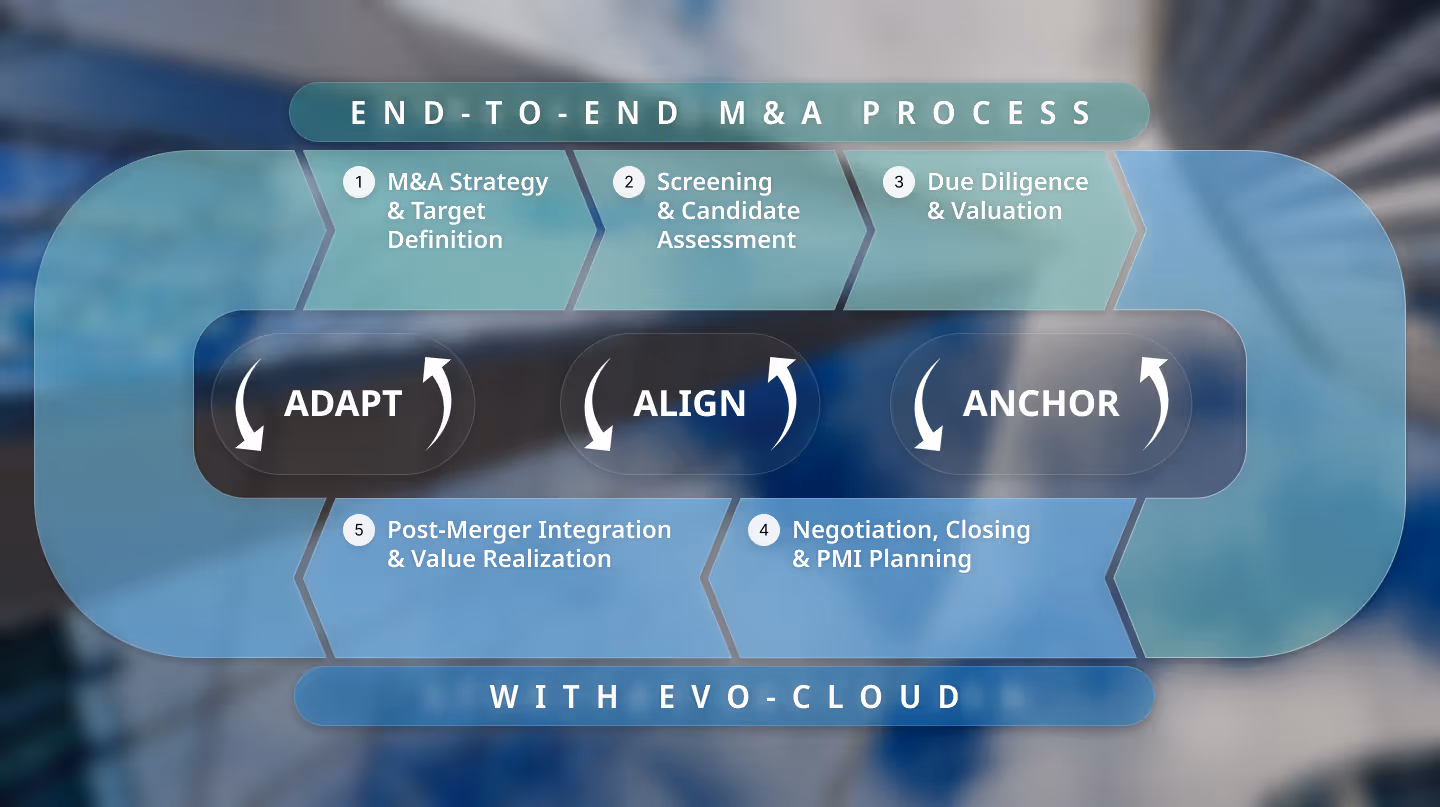 END-TO-END M&A PROCESS

1 M&A Strategy & Target Definition

2 Screening & Candidate Assessment

3 Due Diligence & Valuation

ADAPT

ALIGN

ANCHOR

5 Post-Merger Integration & Value Realization

4 Negotiation, Closing & PMI Planning

WITH EVO-CLOUD